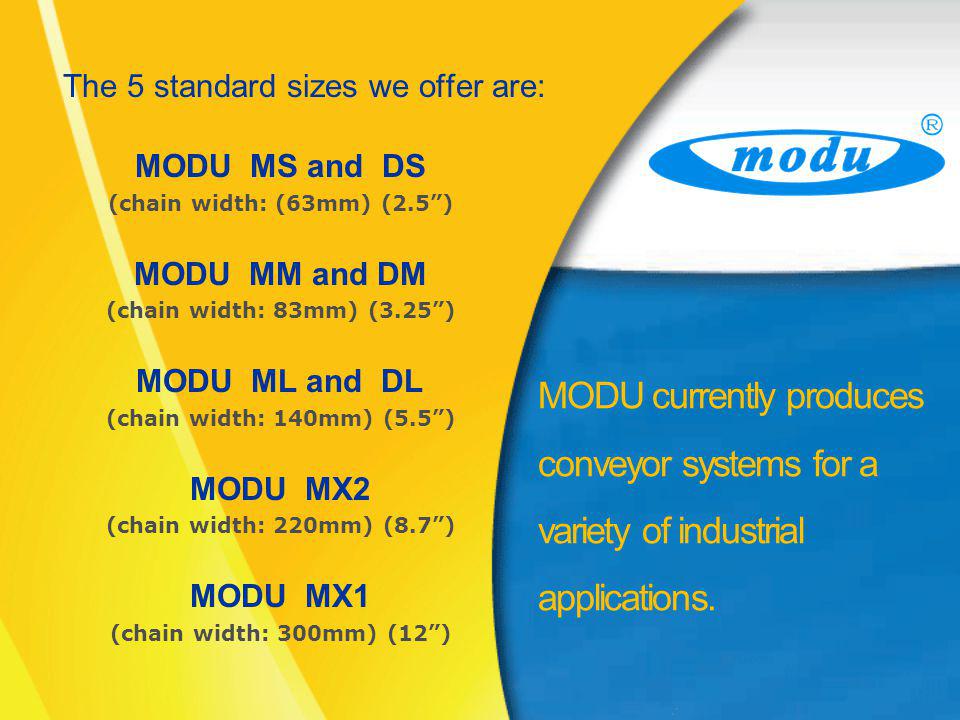 The 5 standard sizes we offer are:

MODU MS and DS
(chain width: (63mm) (2.5”)

MODU MM and DM
(chain width: 83mm) (3.25”)

MODU ML and DL
(chain width: 140mm) (5.5”)

MODU MX2
(chain width: 220mm) (8.7”)

MODU MX1
(chain width: 300mm) (12”)

modu ®

MODU currently produces conveyor systems for a variety of industrial applications.